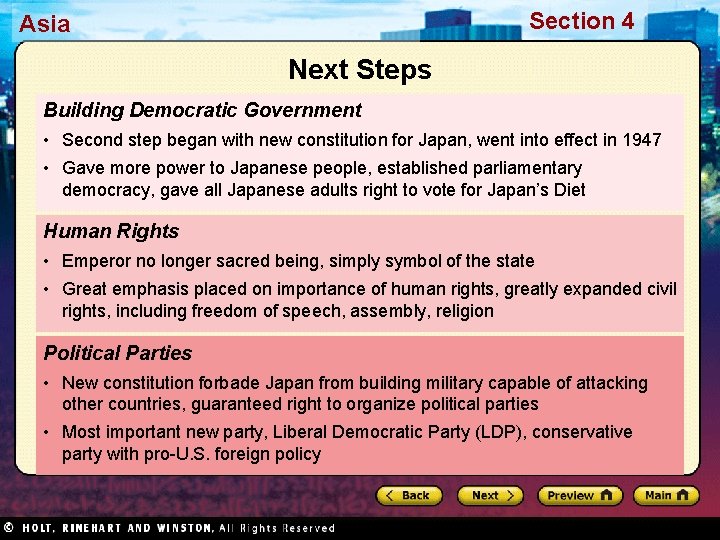 Asia

Section 4

Next Steps

Building Democratic Government

• Second step began with new constitution for Japan, went into effect in 1947

• Gave more power to Japanese people, established parliamentary democracy, gave all Japanese adults right to vote for Japan's Diet

Human Rights

• Emperor no longer sacred being, simply symbol of the state

• Great emphasis placed on importance of human rights, greatly expanded civil rights, including freedom of speech, assembly, religion

Political Parties

• New constitution forbade Japan from building military capable of attacking other countries, guaranteed right to organize political parties

• Most important new party, Liberal Democratic Party (LDP), conservative party with pro-U.S. foreign policy

Back Next Preview Main

© HOLT, RINEHART AND WINSTON, All Rights Reserved